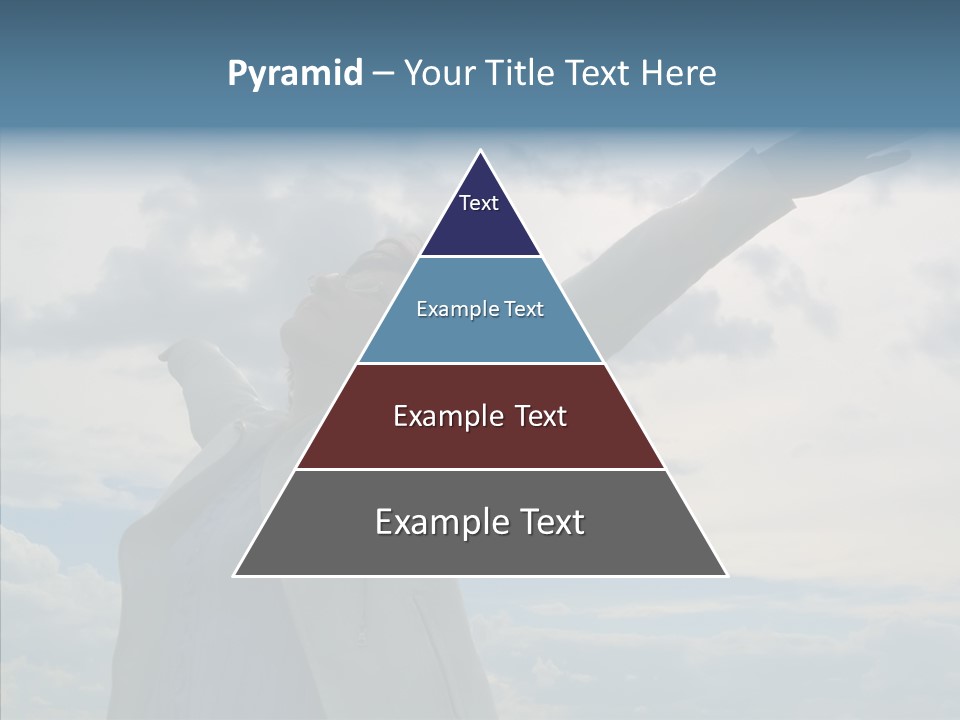 Pyramid – Your Title Text Here

Text

Example Text

Example Text

Example Text